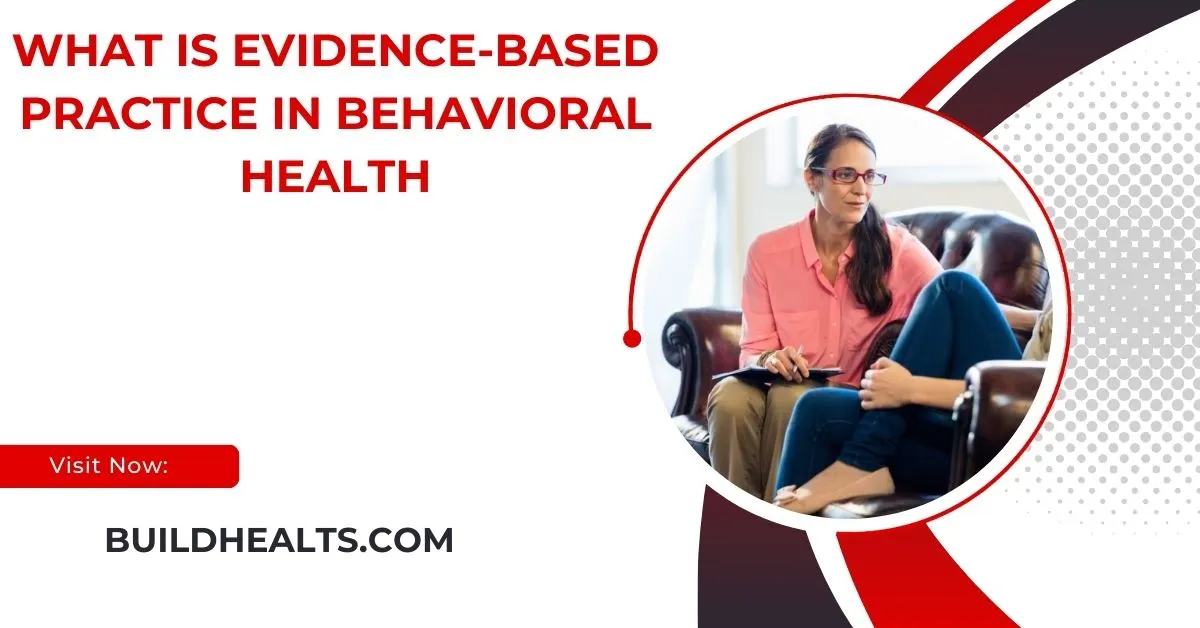 WHAT IS EVIDENCE-BASED PRACTICE IN BEHAVIORAL HEALTH

Visit Now:

BUILDHEALTS.COM